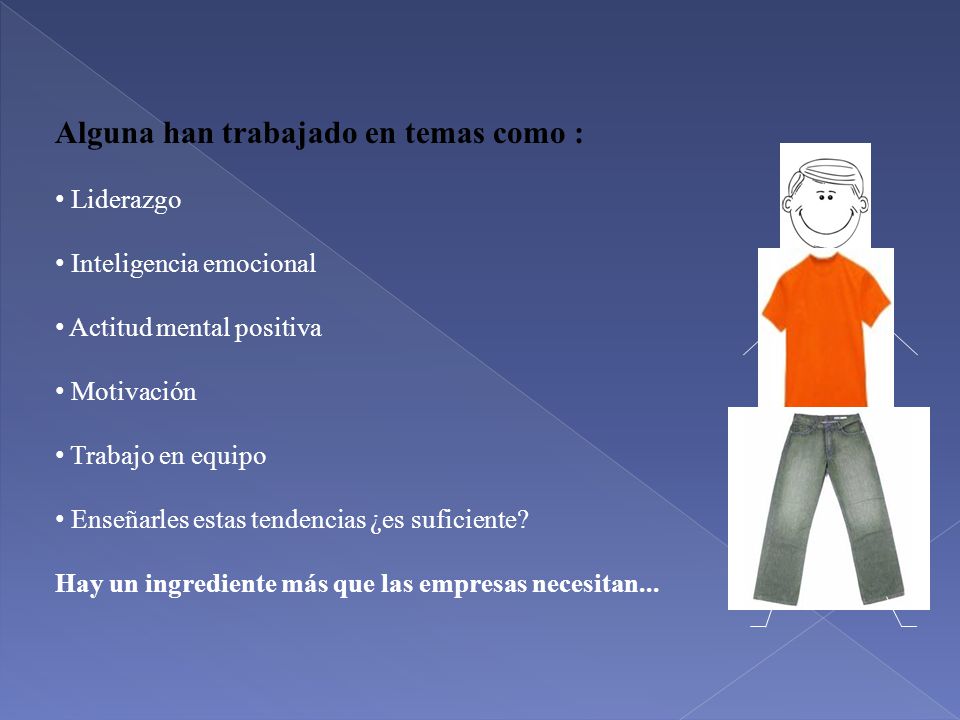 Alguna han trabajado en temas como :

• Liderazgo

• Inteligencia emocional

• Actitud mental positiva

• Motivación

• Trabajo en equipo

• Enseñarles estas tendencias ¿es suficiente?

Hay un ingrediente más que las empresas necesitan...